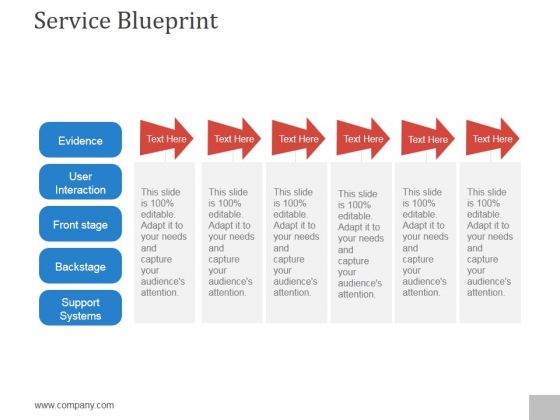 Service Blueprint

Evidence

User Interaction

Front stage

Backstage

Support Systems

Text Here

This slide is 100% editable. Adapt it to your needs and capture your audience's attention.

Text Here

This slide is 100% editable. Adapt it to your needs and capture your audience's attention.

Text Here

This slide is 100% editable. Adapt it to your needs and capture your audience's attention.

Text Here

This slide is 100% editable. Adapt it to your needs and capture your audience's attention.

Text Here

This slide is 100% editable. Adapt it to your needs and capture your audience's attention.

Text Here

This slide is 100% editable. Adapt it to your needs and capture your audience's attention.

www.company.com